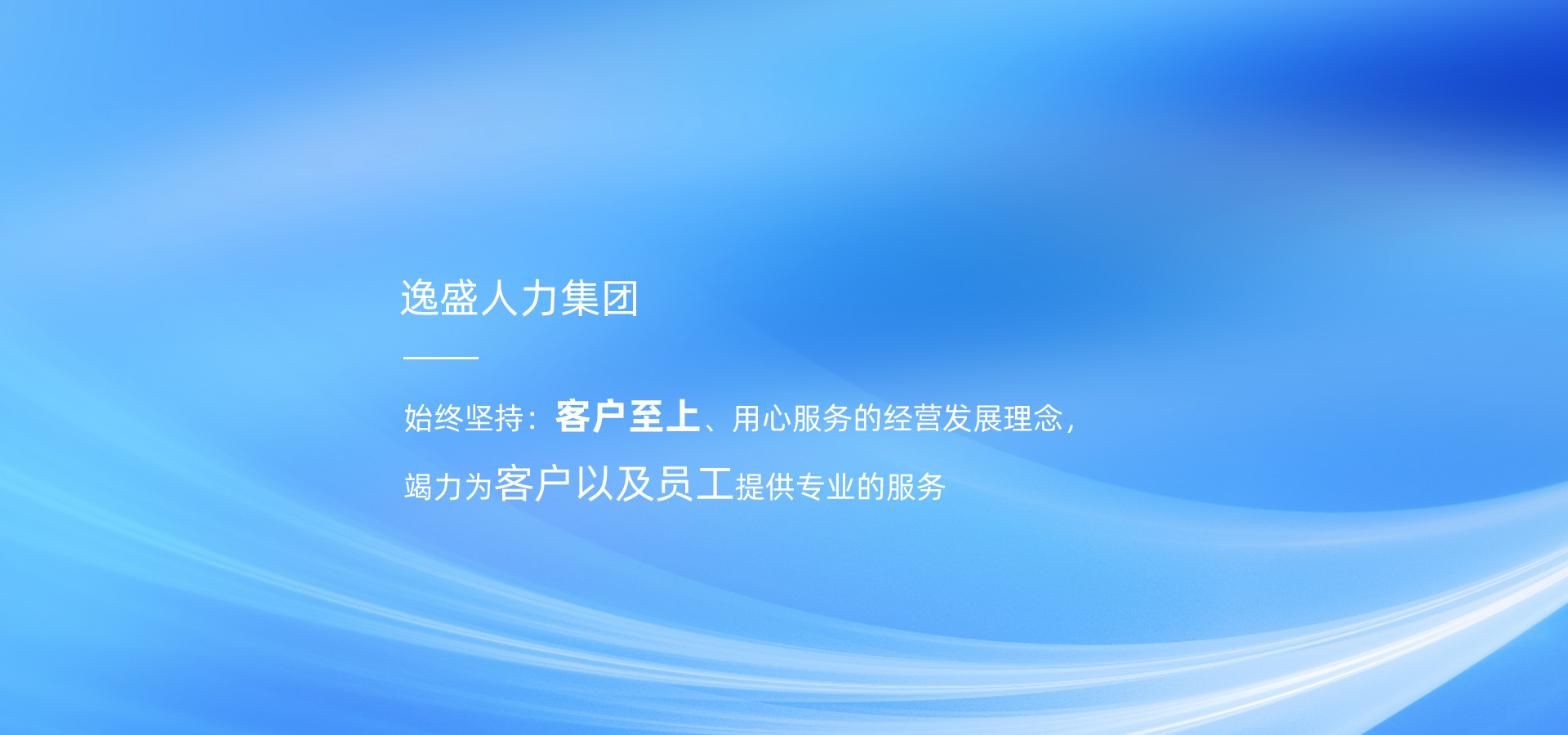 逸盛人力集团

始终坚持：客户至上、用心服务的经营发展理念，

竭力为客户以及员工提供专业的服务